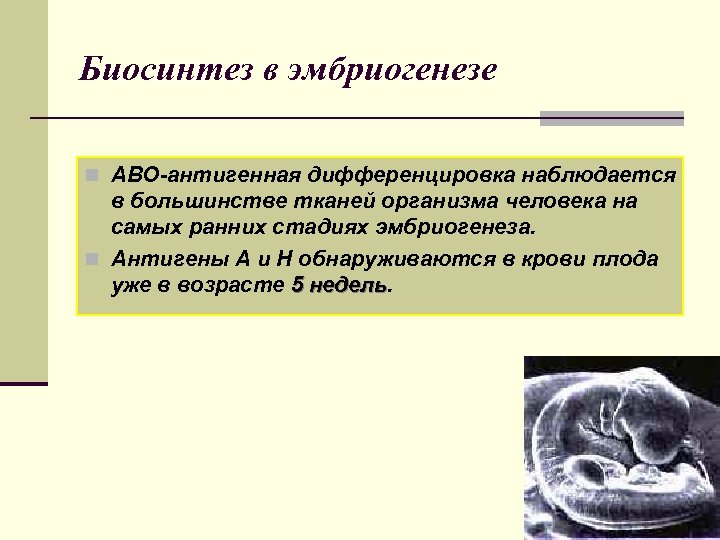 Биосинтез в эмбриогенезе

АВО-антигенная дифференцировка наблюдается в большинстве тканей организма человека на самых ранних стадиях эмбриогенеза.

Антигены А и Н обнаруживаются в крови плода уже в возрасте 5 недель.